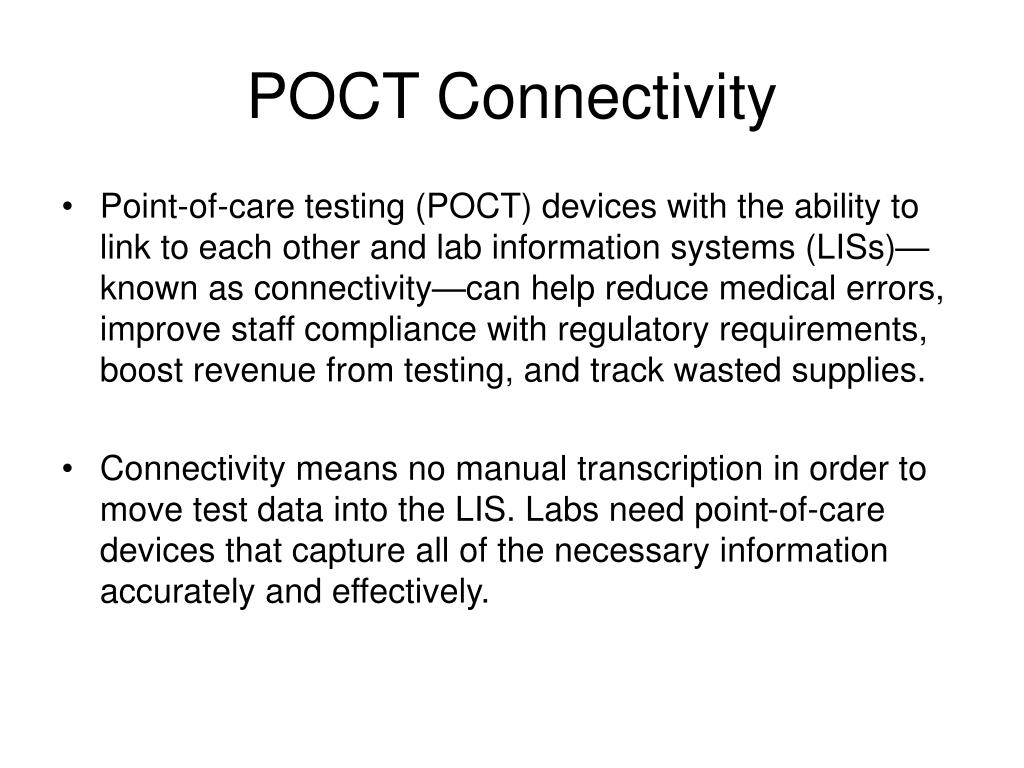 POCT Connectivity

• Point-of-care testing (POCT) devices with the ability to link to each other and lab information systems (LISs)—known as connectivity—can help reduce medical errors, improve staff compliance with regulatory requirements, boost revenue from testing, and track wasted supplies.

• Connectivity means no manual transcription in order to move test data into the LIS. Labs need point-of-care devices that capture all of the necessary information accurately and effectively.